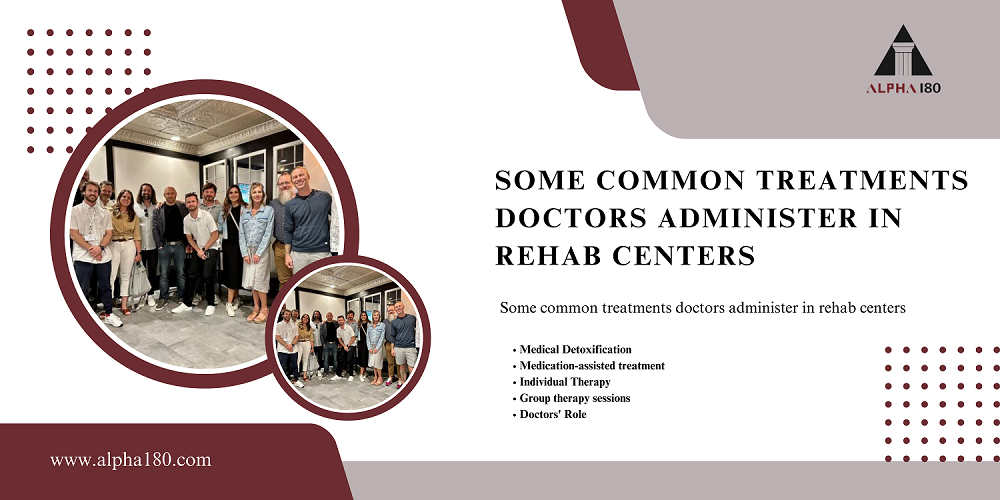 ALPHA 180

SOME COMMON TREATMENTS DOCTORS ADMINISTER IN REHAB CENTERS

Some common treatments doctors administer in rehab centers

• Medical Detoxification
• Medication-assisted treatment
• Individual Therapy
• Group therapy sessions
• Doctors' Role

www.alpha180.com